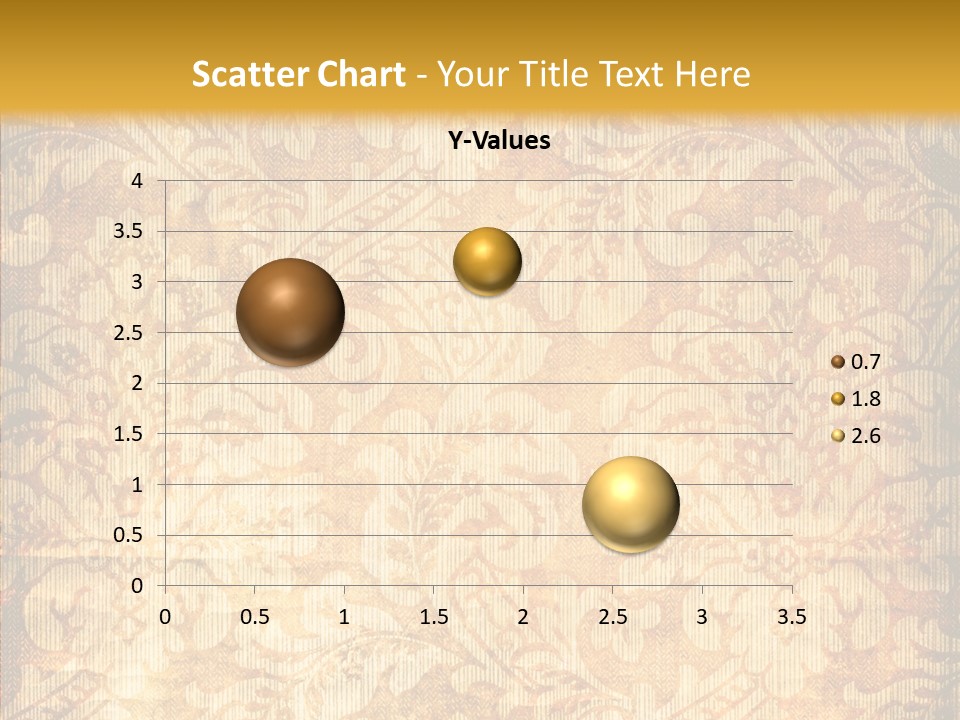 Scatter Chart - Your Title Text Here

Y-Values

4
3.5
3
2.5
2
1.5
1
0.5
0

0 0.5 1 1.5 2 2.5 3 3.5

0.7
1.8
2.6